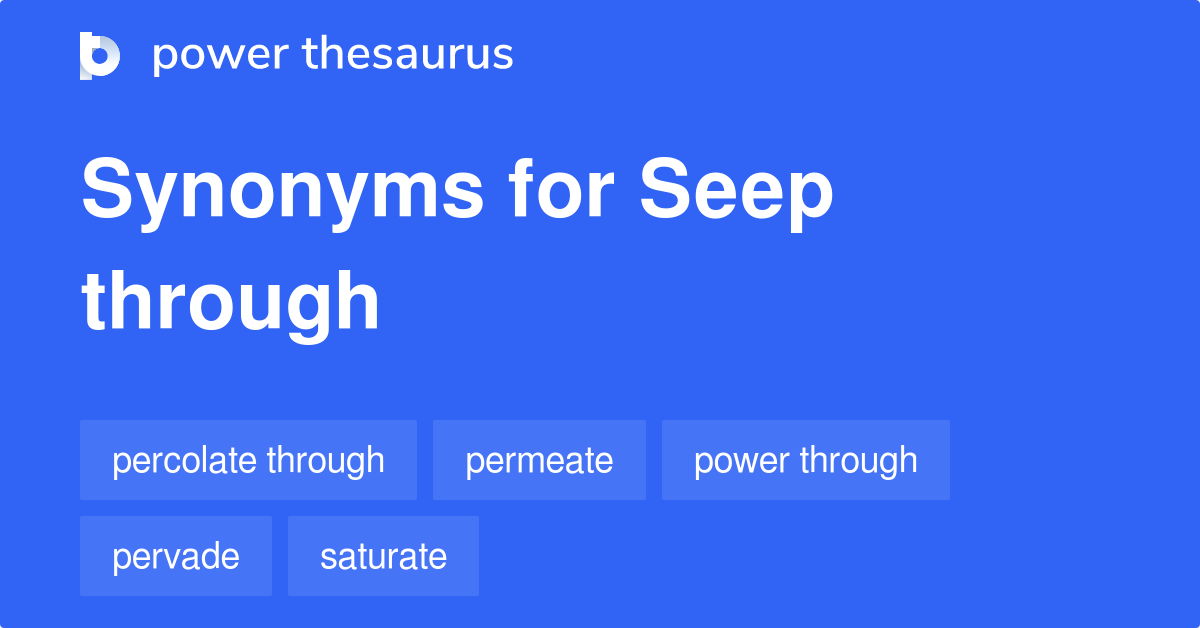 power thesaurus

Synonyms for Seep through

percolate through
permeate
power through
pervade
saturate